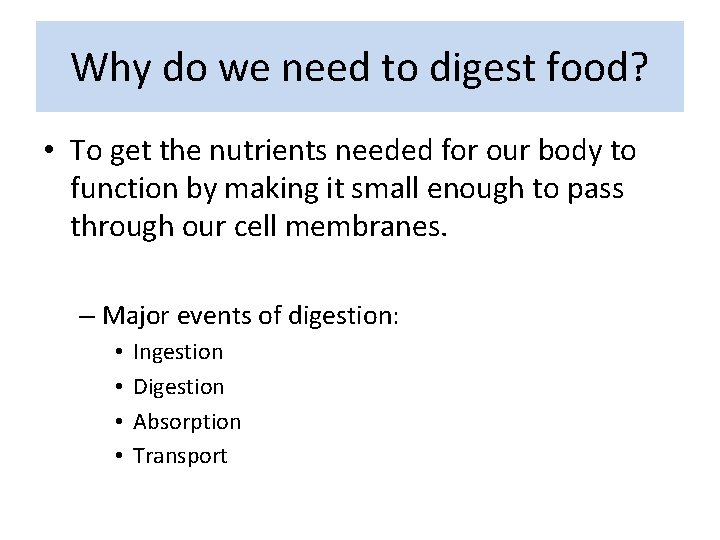 Why do we need to digest food?

• To get the nutrients needed for our body to function by making it small enough to pass through our cell membranes.

– Major events of digestion:
• Ingestion
• Digestion
• Absorption
• Transport